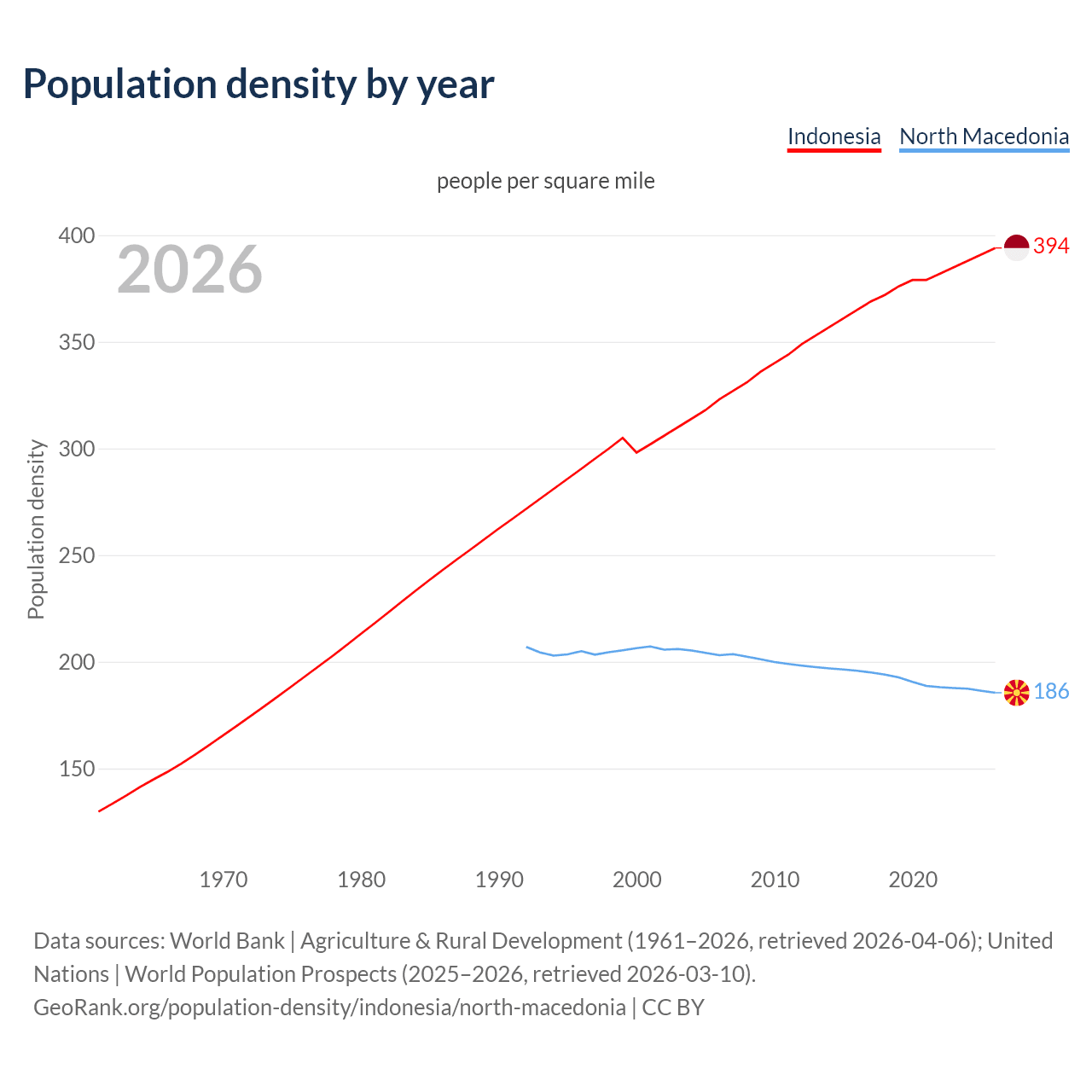 Population density by year

Indonesia
North Macedonia

people per square mile

2026

Population density

400
350
300
250
200
150

394
186

1970
1980
1990
2000
2010
2020

Data sources: World Bank | Agriculture & Rural Development (1961–2026, retrieved 2026-04-06); United Nations | World Population Prospects (2025–2026, retrieved 2026-03-10).
GeoRank.org/population-density/indonesia/north-macedonia | CC BY